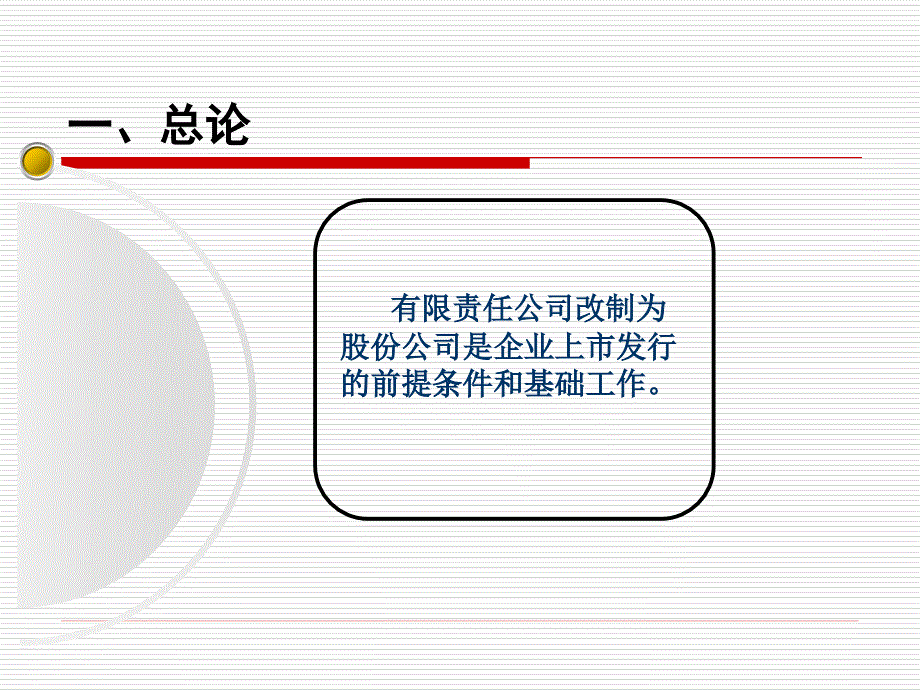 一、总论

有限责任公司改制为股份公司是企业上市发行的前提条件和基础工作。